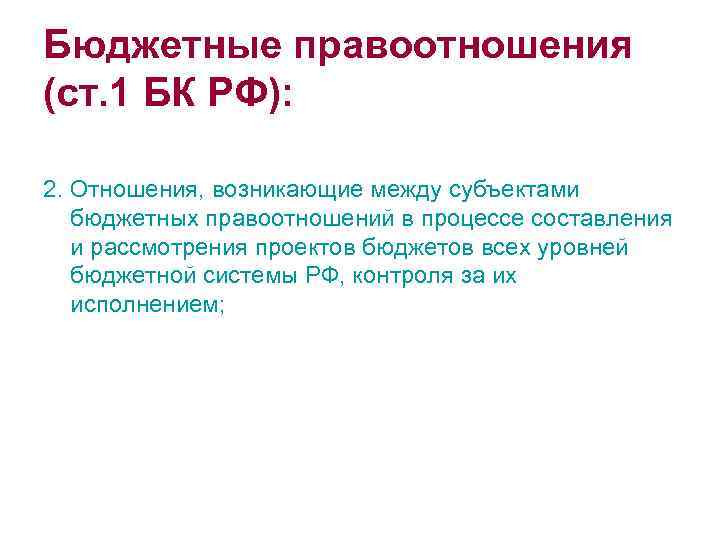 Бюджетные правоотношения (ст.1 БК РФ):

2. Отношения, возникающие между субъектами бюджетных правоотношений в процессе составления и рассмотрения проектов бюджетов всех уровней бюджетной системы РФ, контроля за их исполнением;